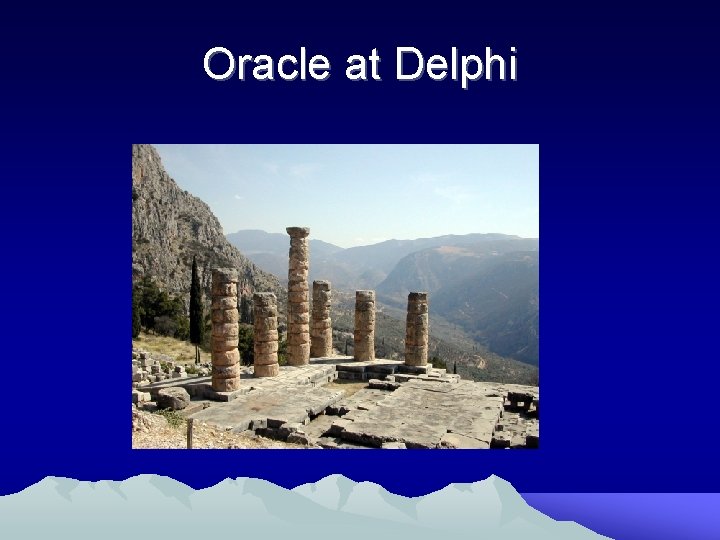 Oracle at Delphi